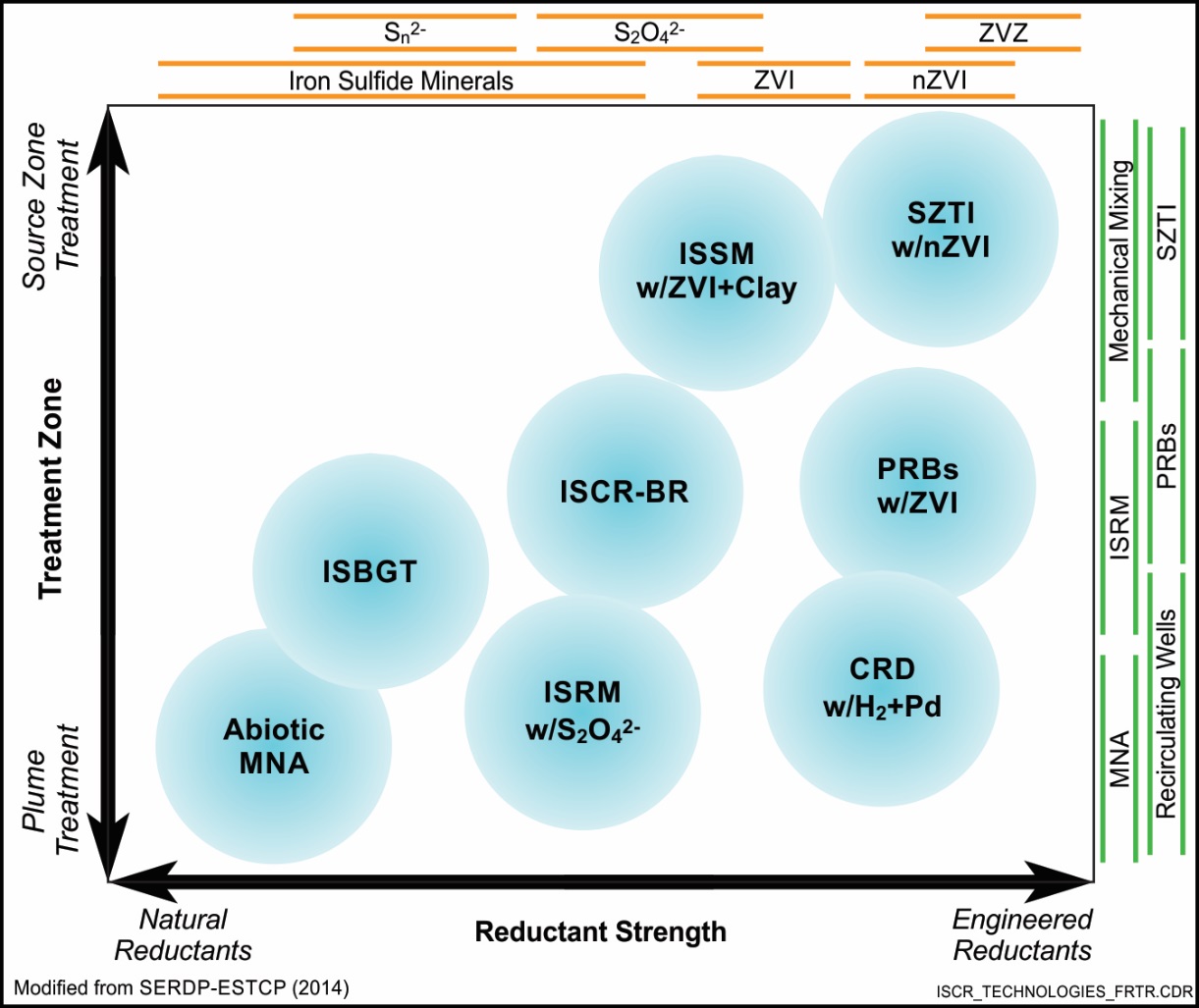 $S_n^{2-}$

$S_2O_4^{2-}$

ZVZ

Iron Sulfide Minerals

ZVI

nZVI

Source Zone Treatment

Treatment Zone

Plume Treatment

ISSM w/ZVI+Clay

SZTI w/nZVI

ISCR-BR

PRBs w/ZVI

ISBGT

ISRM w/$S_2O_4^{2-}$

CRD w/$H_2$+Pd

Abiotic MNA

Mechanical Mixing

SZTI

ISRM

PRBs

MNA

Recirculating Wells

Natural Reductants

Reductant Strength

Engineered Reductants

Modified from SERDP-ESTCP (2014)

ISCR_TECHNOLOGIES_FRTR.CDR